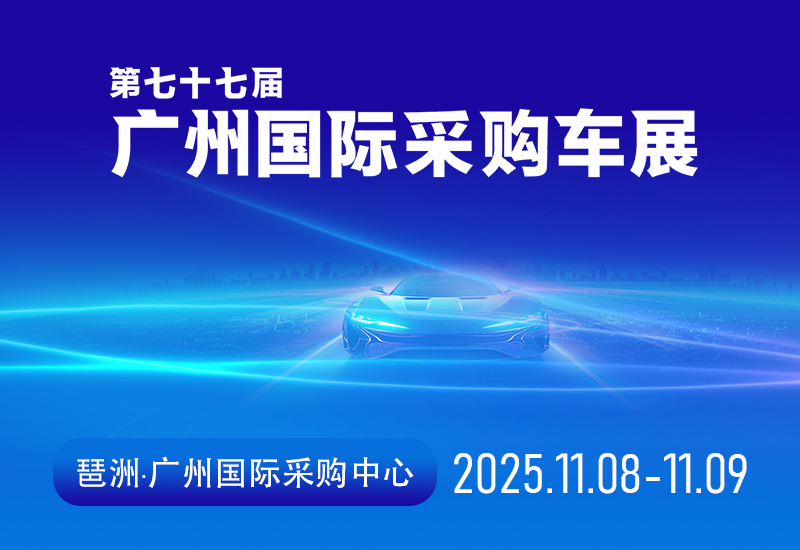 第七十七届
广州国际采购车展

琶洲·广州国际采购中心

2025.11.08-11.09